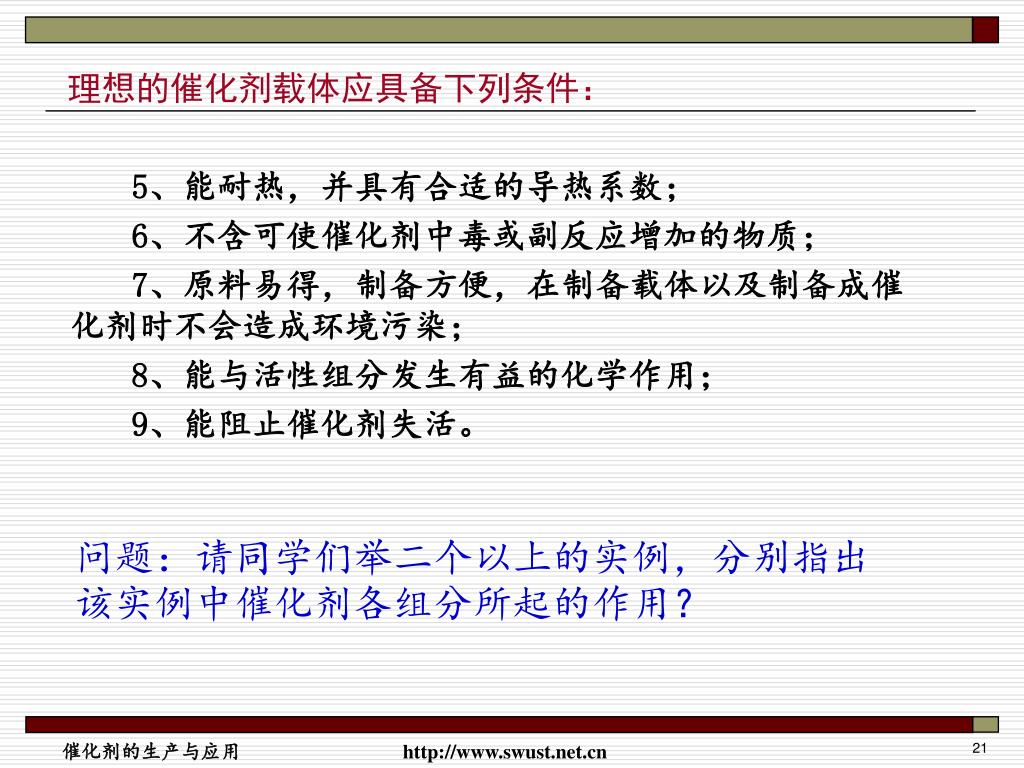 理想的催化剂载体应具备下列条件：

5、能耐热，并具有合适的导热系数；

6、不含可使催化剂中毒或副反应增加的物质；

7、原料易得，制备方便，在制备载体以及制备成催化剂时不会造成环境污染；

8、能与活性组分发生有益的化学作用；

9、能阻止催化剂失活。

问题：请同学们举二个以上的实例，分别指出该实例中催化剂各组分所起的作用？

催化剂的生产与应用

http://www.swust.net.cn

21